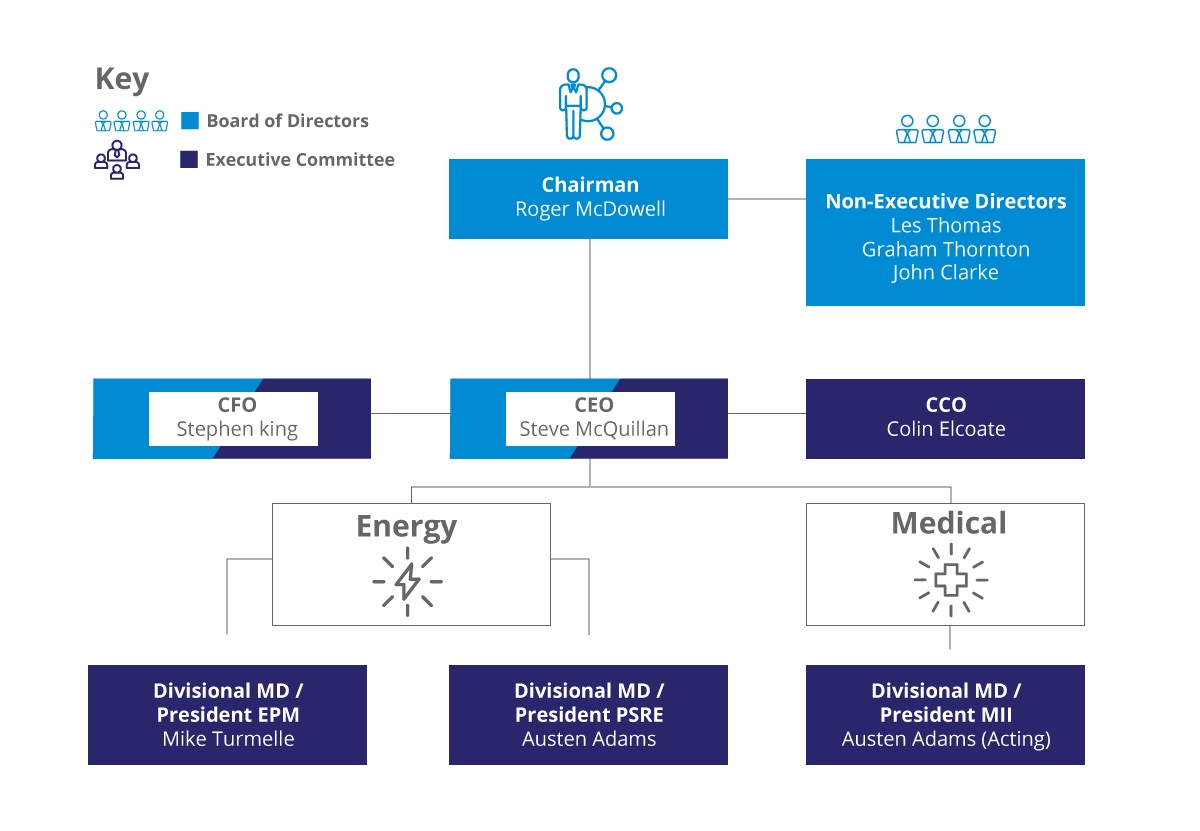 Key
Board of Directors
Executive Committee

Chairman
Roger McDowell

Non-Executive Directors
Les Thomas
Graham Thornton
John Clarke

CFO
Stephen king

CEO
Steve McQuillan

CCO
Colin Elcoate

Energy

Medical

Divisional MD / President EPM
Mike Turmelle

Divisional MD / President PSRE
Austen Adams

Divisional MD / President MII
Austen Adams (Acting)